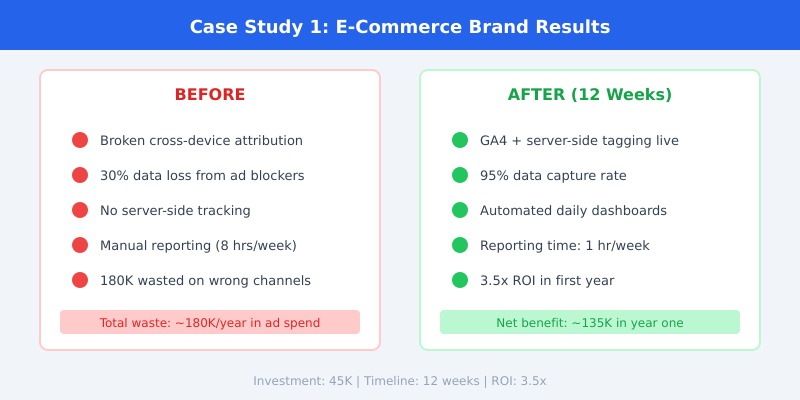 Case Study 1: E-Commerce Brand Results

BEFORE

Broken cross-device attribution

30% data loss from ad blockers

No server-side tracking

Manual reporting (8 hrs/week)

180K wasted on wrong channels

Total waste: ~180K/year in ad spend

AFTER (12 Weeks)

GA4 + server-side tagging live

95% data capture rate

Automated daily dashboards

Reporting time: 1 hr/week

3.5x ROI in first year

Net benefit: ~135K in year one

Investment: 45K | Timeline: 12 weeks | ROI: 3.5x